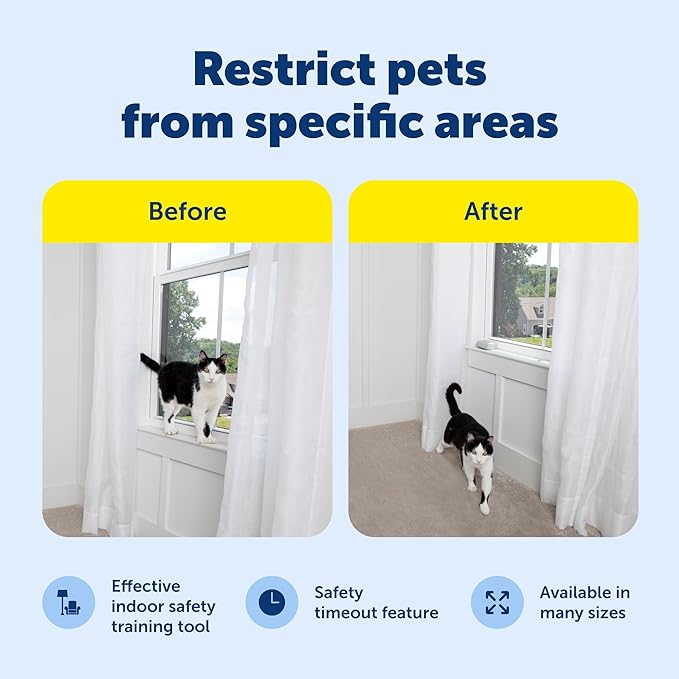 Restrict pets from specific areas

Before

After

Effective indoor safety training tool

Safety timeout feature

Available in many sizes